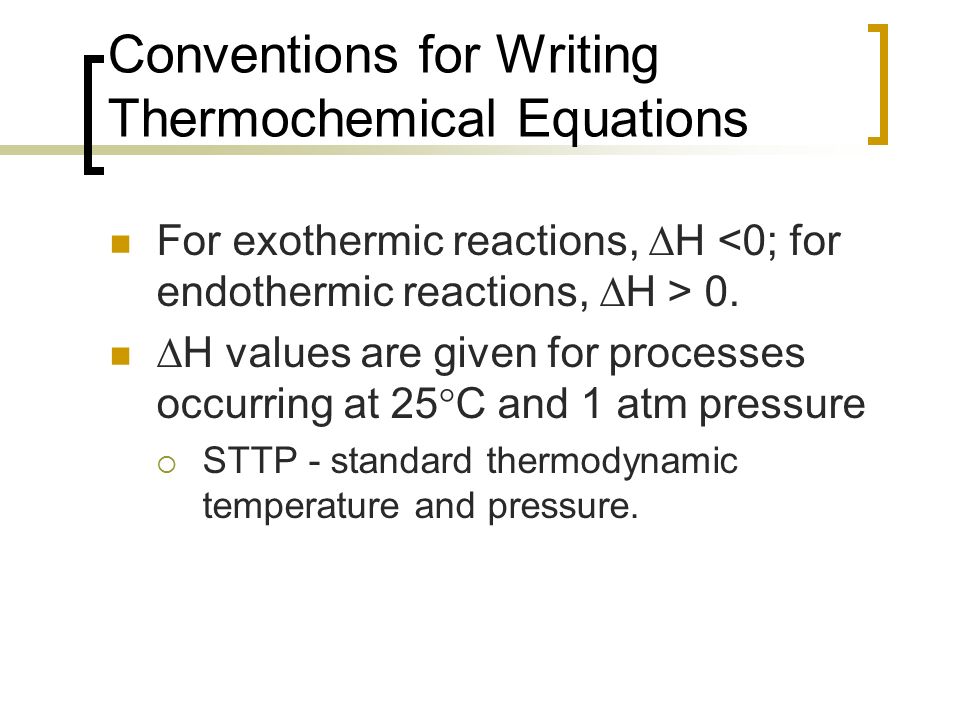 Conventions for Writing Thermochemical Equations

For exothermic reactions, $\Delta H < 0$; for endothermic reactions, $\Delta H > 0$.

$\Delta H$ values are given for processes occurring at $25^\circ C$ and 1 atm pressure

STTP - standard thermodynamic temperature and pressure.